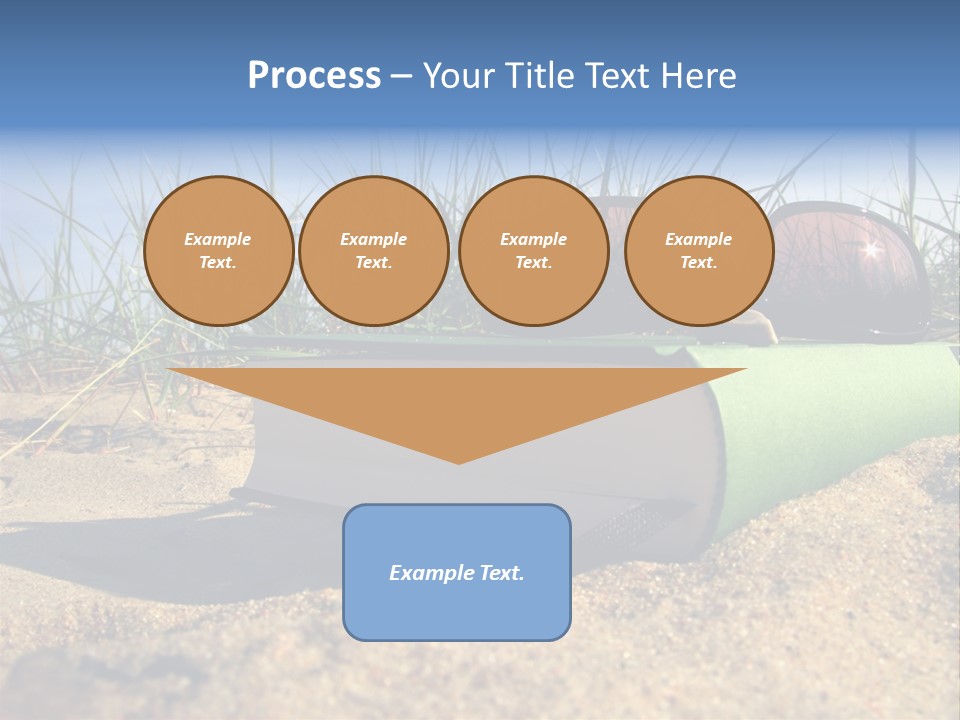 Process – Your Title Text Here

Example Text.

Example Text.

Example Text.

Example Text.

Example Text.